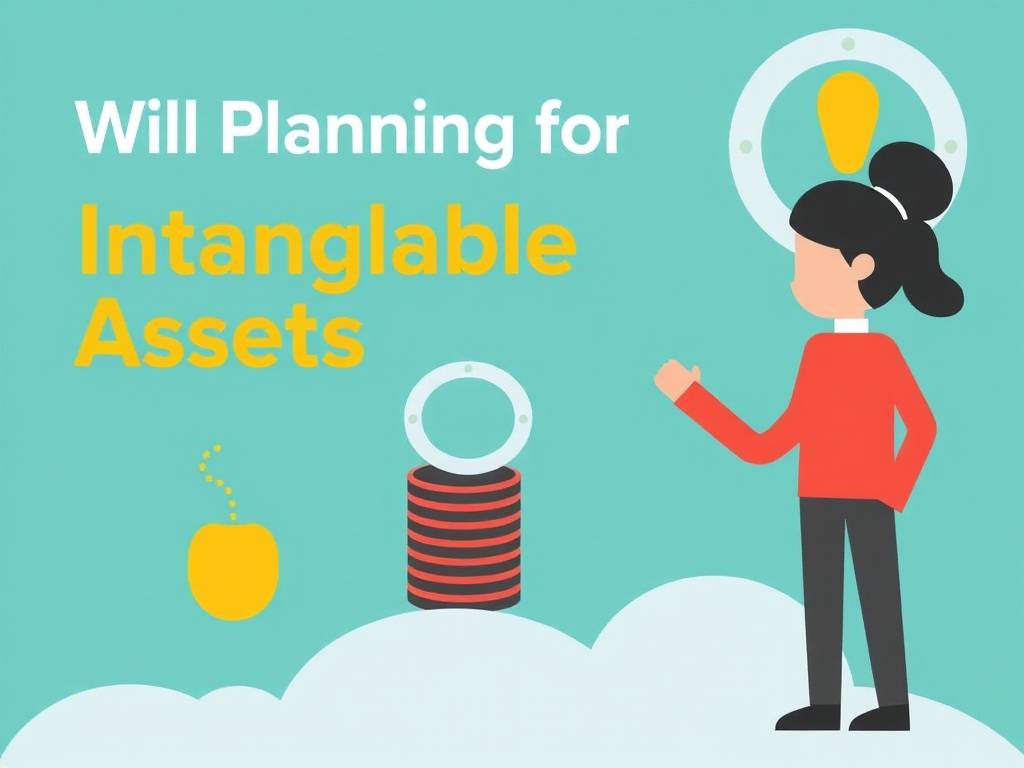 Will Planning for

Intanglable Assets